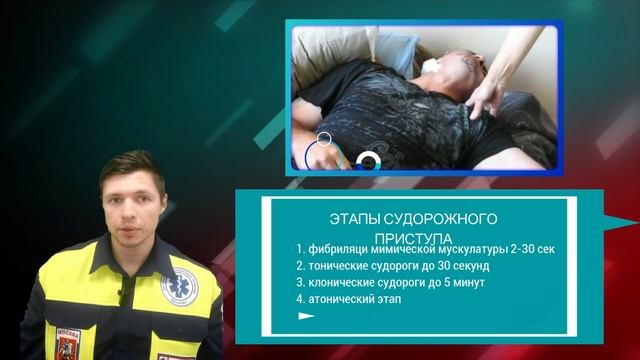 ЭТАПЫ СУДОРОЖНОГО ПРИСТУПА

1. фибриляци мимической мускулатуры 2-30 сек
2. тонические судороги до 30 секунд
3. клонические судороги до 5 минут
4. атонический этап

МОСКВА